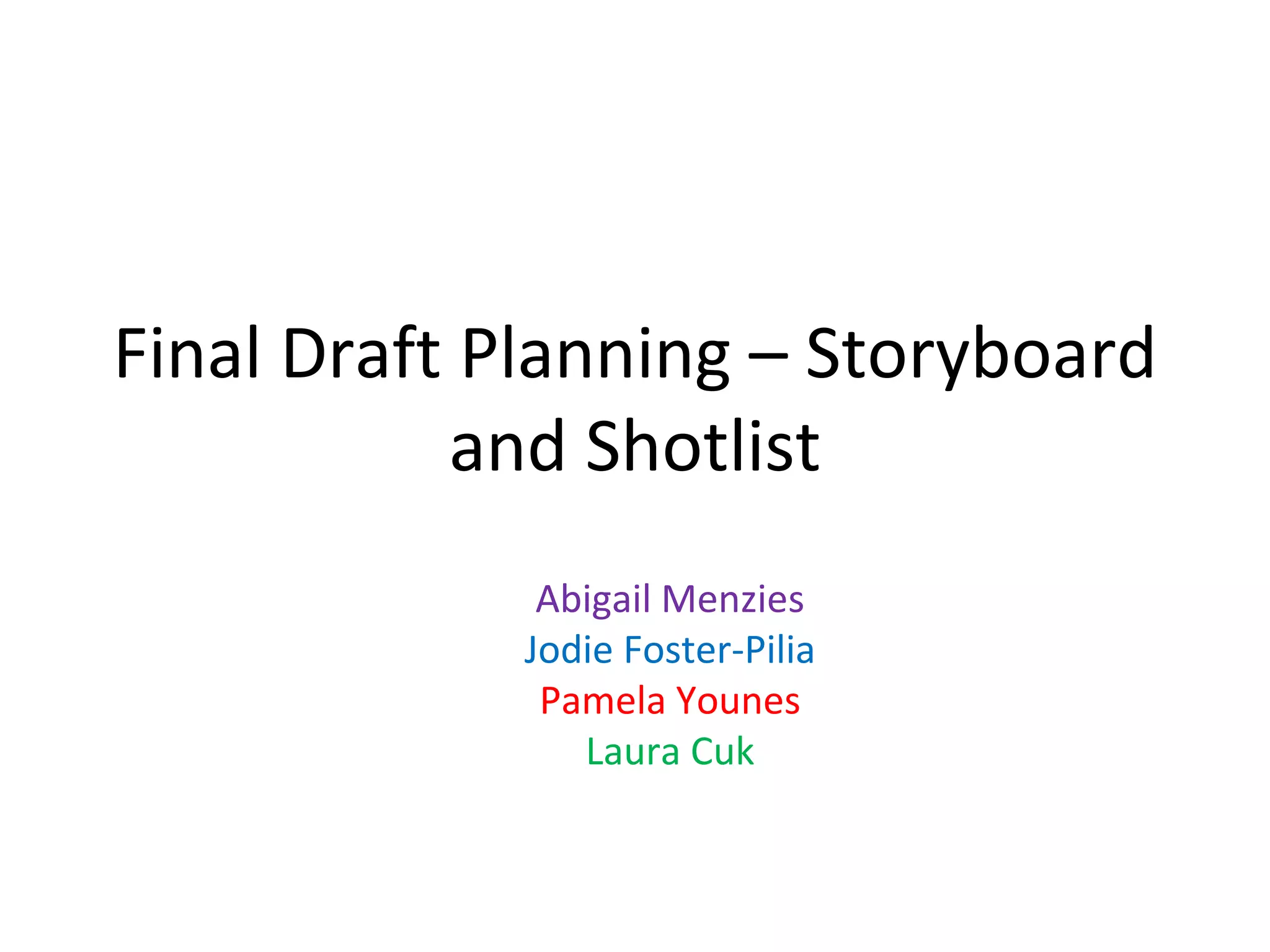 Final Draft Planning – Storyboard and Shotlist

Abigail Menzies
Jodie Foster-Pilia
Pamela Younes
Laura Cuk